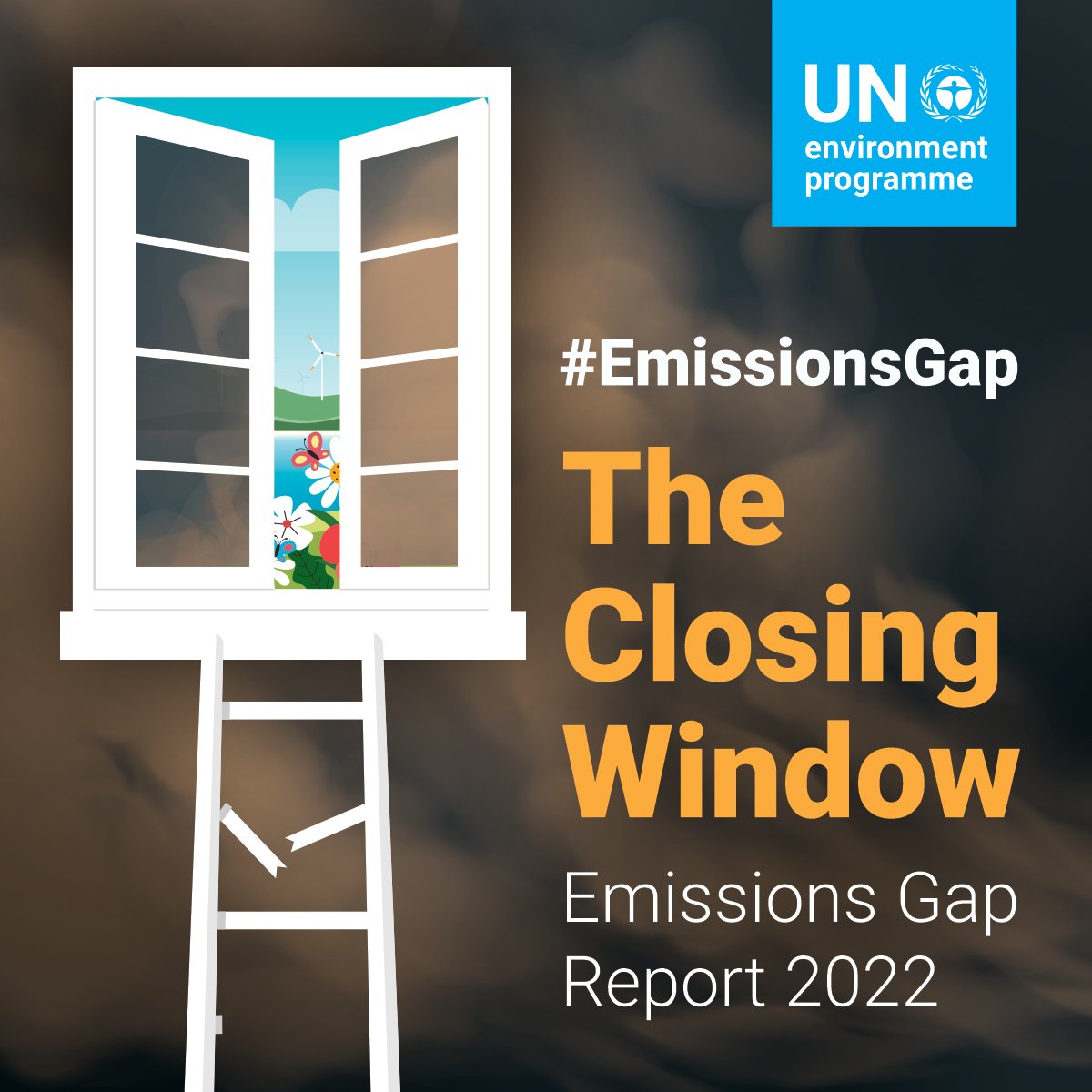 UN environment programme

#EmissionsGap

The Closing Window

Emissions Gap Report 2022